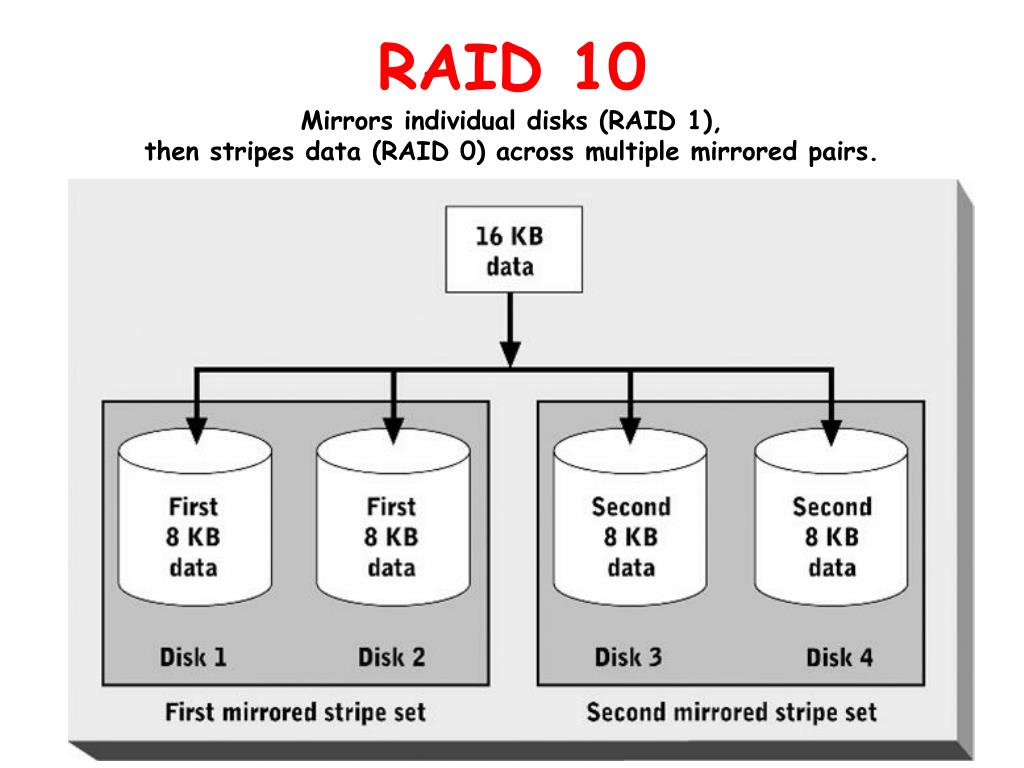 RAID 10

Mirrors individual disks (RAID 1), then stripes data (RAID 0) across multiple mirrored pairs.

16 KB data

First 8 KB data

First 8 KB data

Second 8 KB data

Second 8 KB data

Disk 1

Disk 2

Disk 3

Disk 4

First mirrored stripe set

Second mirrored stripe set